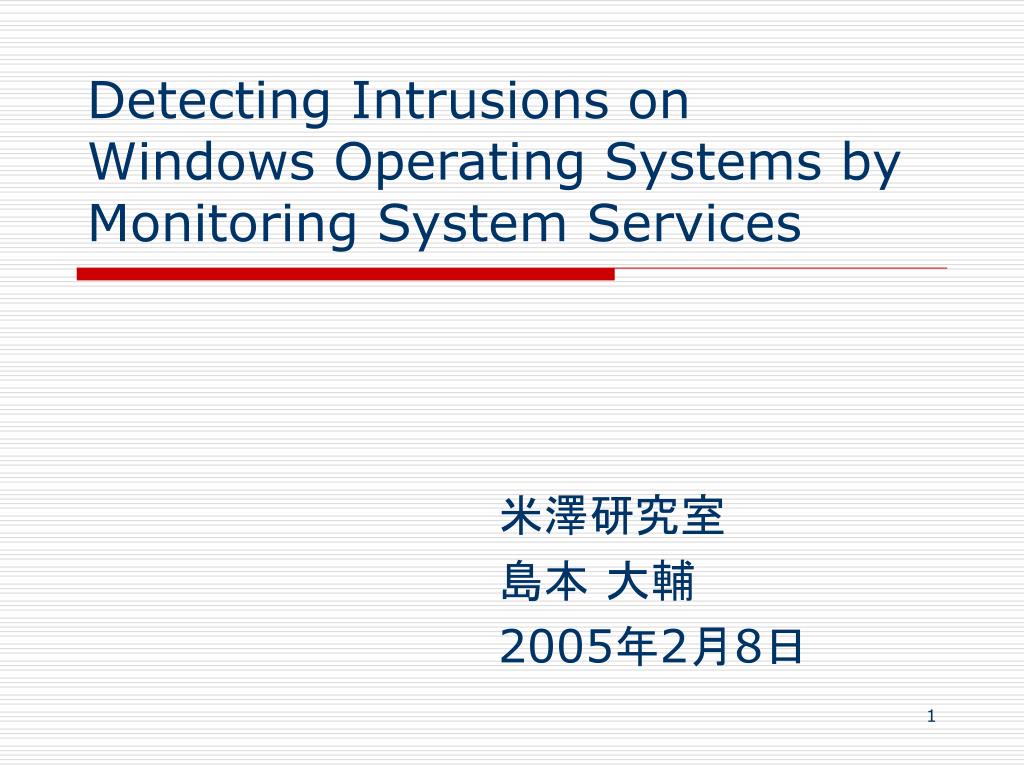 Detecting Intrusions on Windows Operating Systems by Monitoring System Services

米澤研究室
島本 大輔
2005年2月8日

1